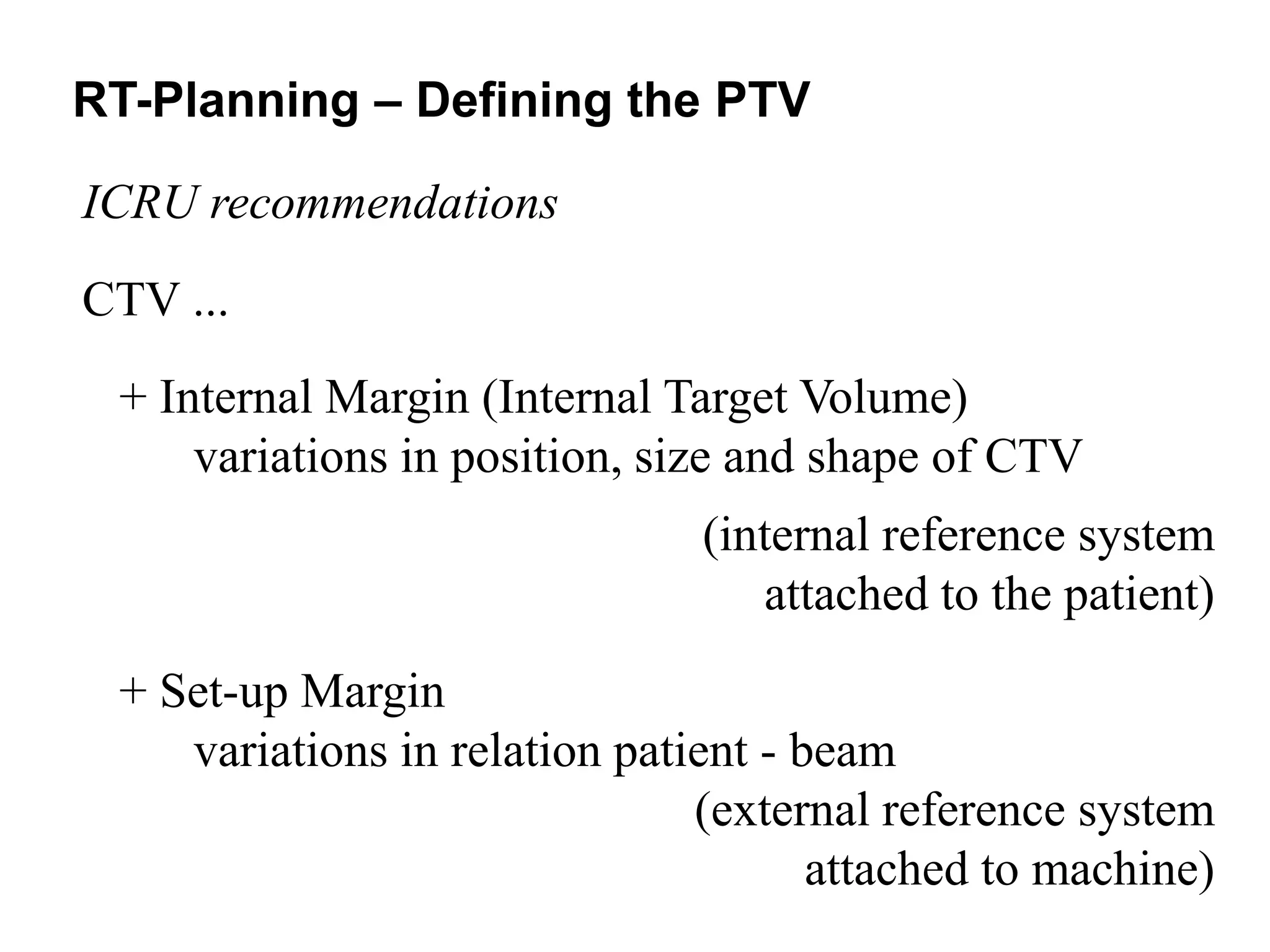 RT-Planning – Defining the PTV

ICRU recommendations

CTV ...

+ Internal Margin (Internal Target Volume)
variations in position, size and shape of CTV

(internal reference system
attached to the patient)

+ Set-up Margin
variations in relation patient - beam

(external reference system
attached to machine)